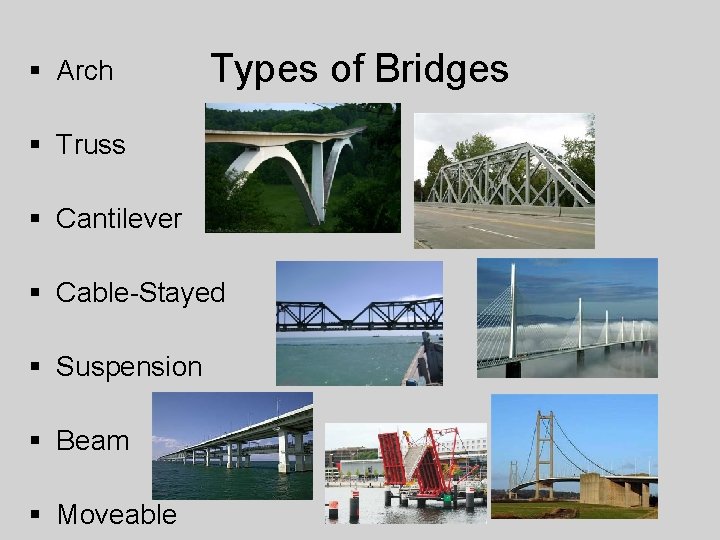 Types of Bridges

• Arch

• Truss

• Cantilever

• Cable-Stayed

• Suspension

• Beam

• Moveable